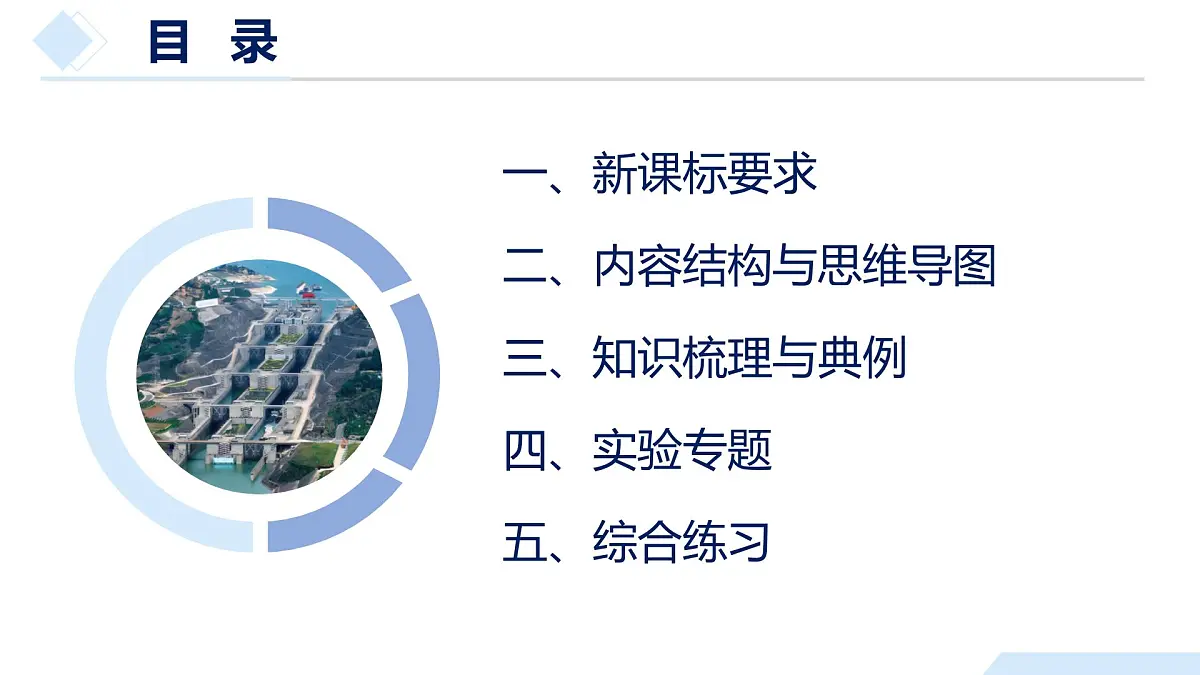 目 录

一、新课标要求

二、内容结构与思维导图

三、知识梳理与典例

四、实验专题

五、综合练习